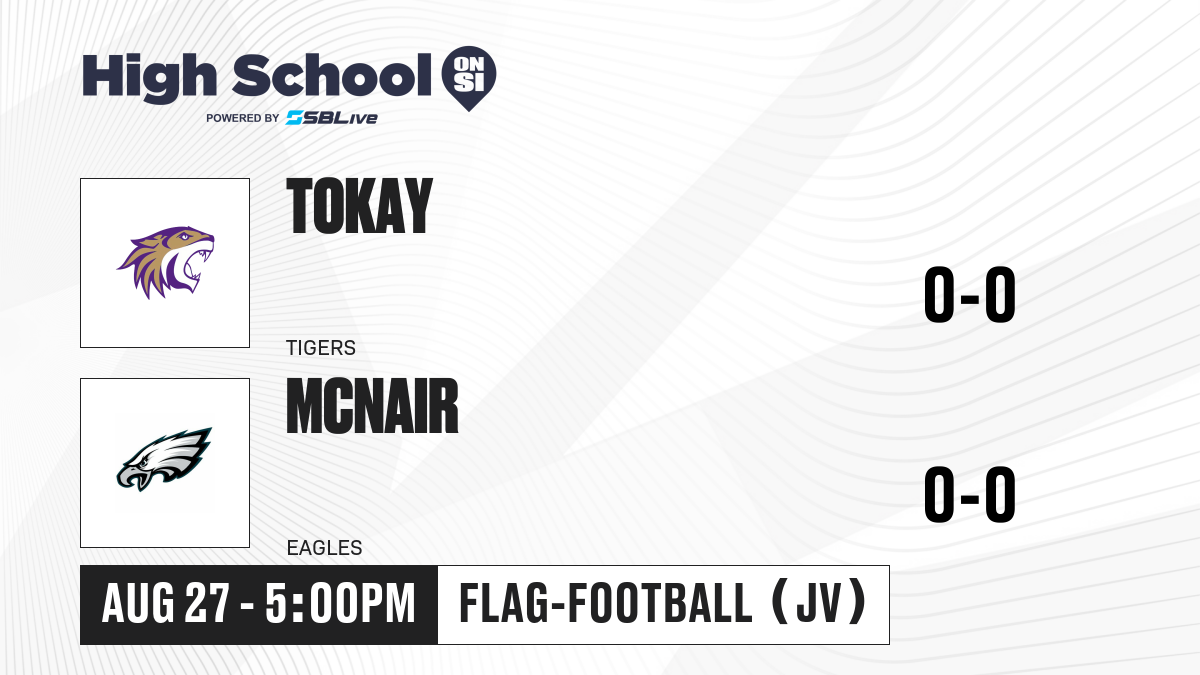 High School ON SI
POWERED BY SBLive

TOKAY
TIGERS
0-0

MCNAIR
EAGLES
0-0

AUG 27 - 5:00PM
FLAG-FOOTBALL (JV)